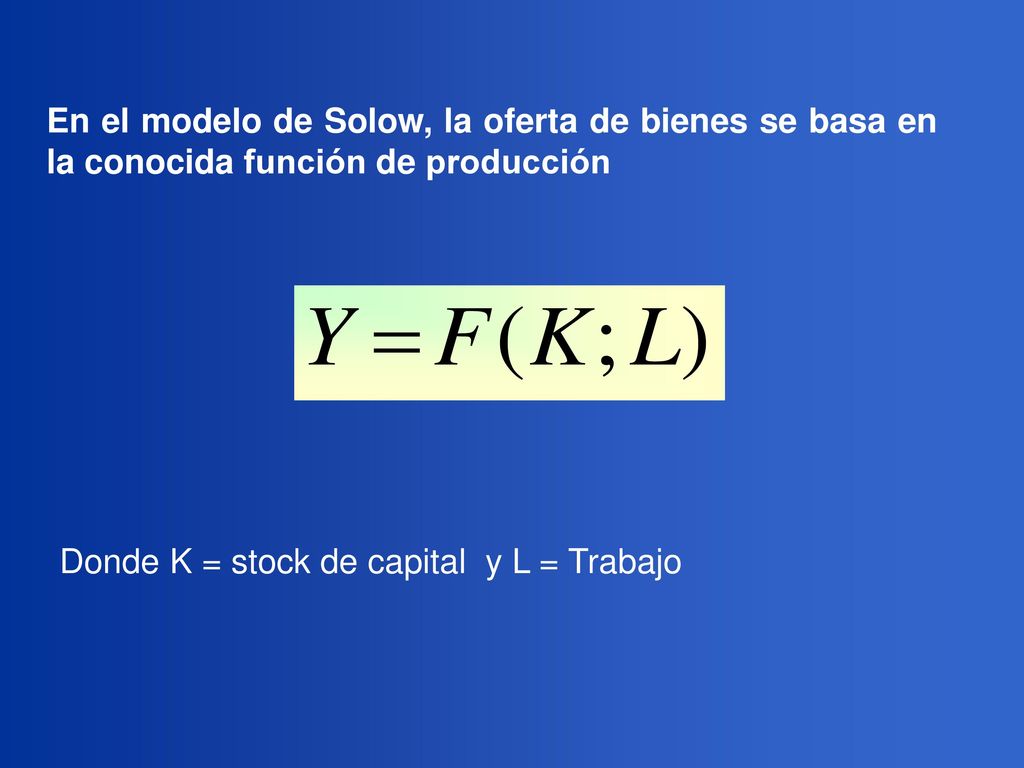 En el modelo de Solow, la oferta de bienes se basa en la conocida función de producción

$Y = F(K; L)$

Donde K = stock de capital y L = Trabajo